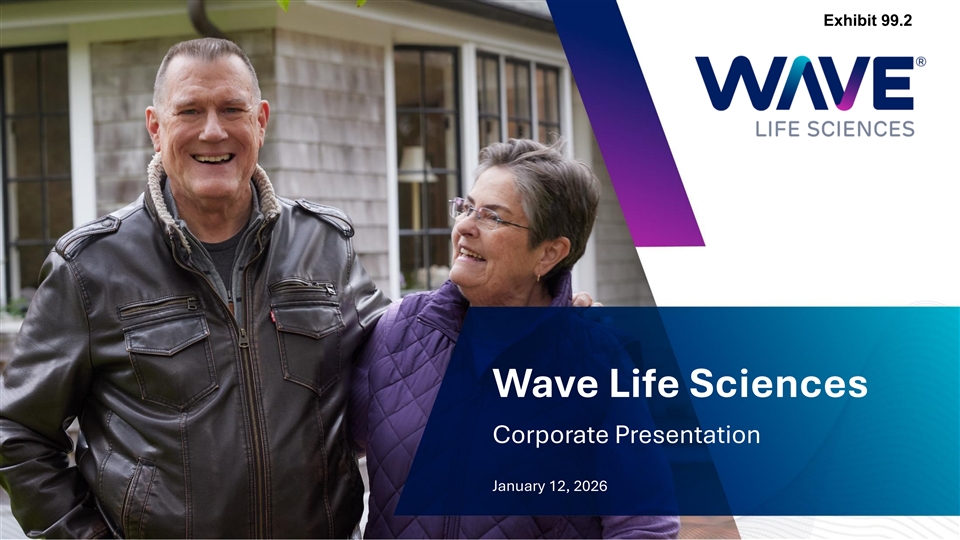 Exhibit 99.2

WAVE®
LIFE SCIENCES

Wave Life Sciences

Corporate Presentation

January 12, 2026